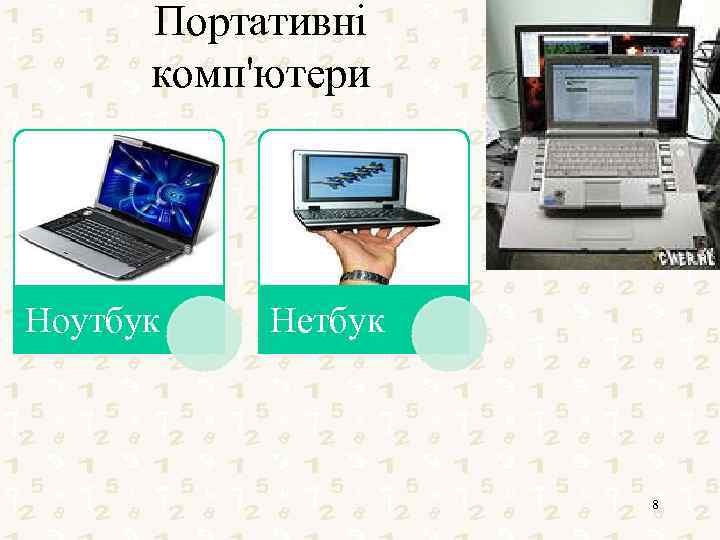 Портативні комп'ютери

Ноутбук

Нетбук

CWER.RU

8